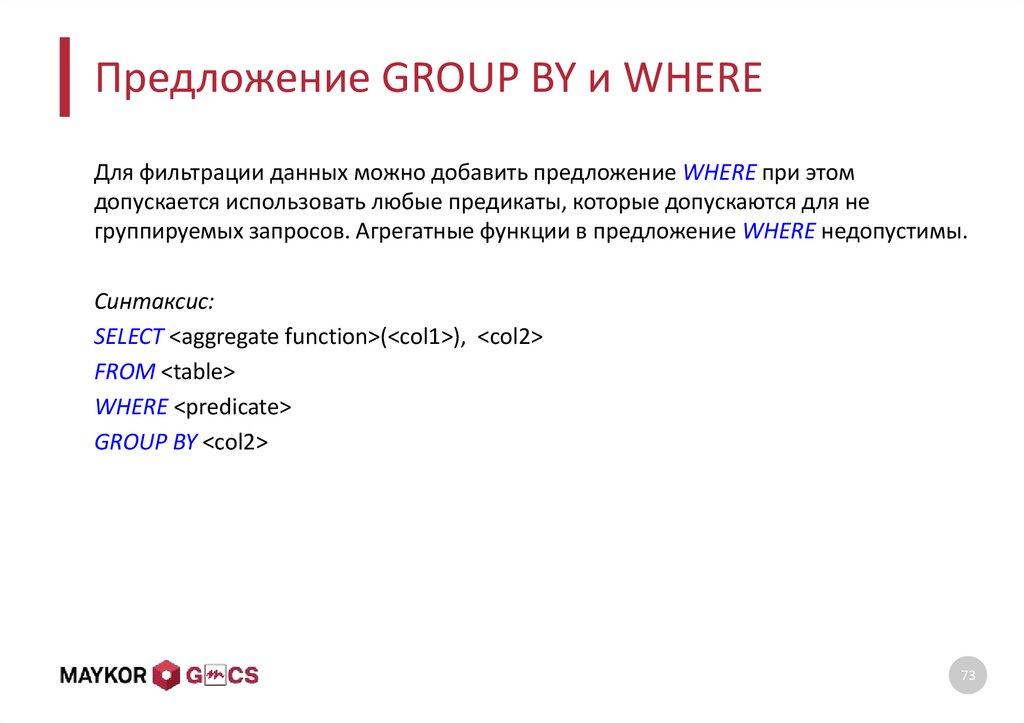 Предложение GROUP BY и WHERE

Для фильтрации данных можно добавить предложение WHERE при этом допускается использовать любые предикаты, которые допускаются для не группируемых запросов. Агрегатные функции в предложение WHERE недопустимы.

Синтаксис:
SELECT <aggregate function>(<col1>), <col2>
FROM <table>
WHERE <predicate>
GROUP BY <col2>

MAYKOR GMCS

73